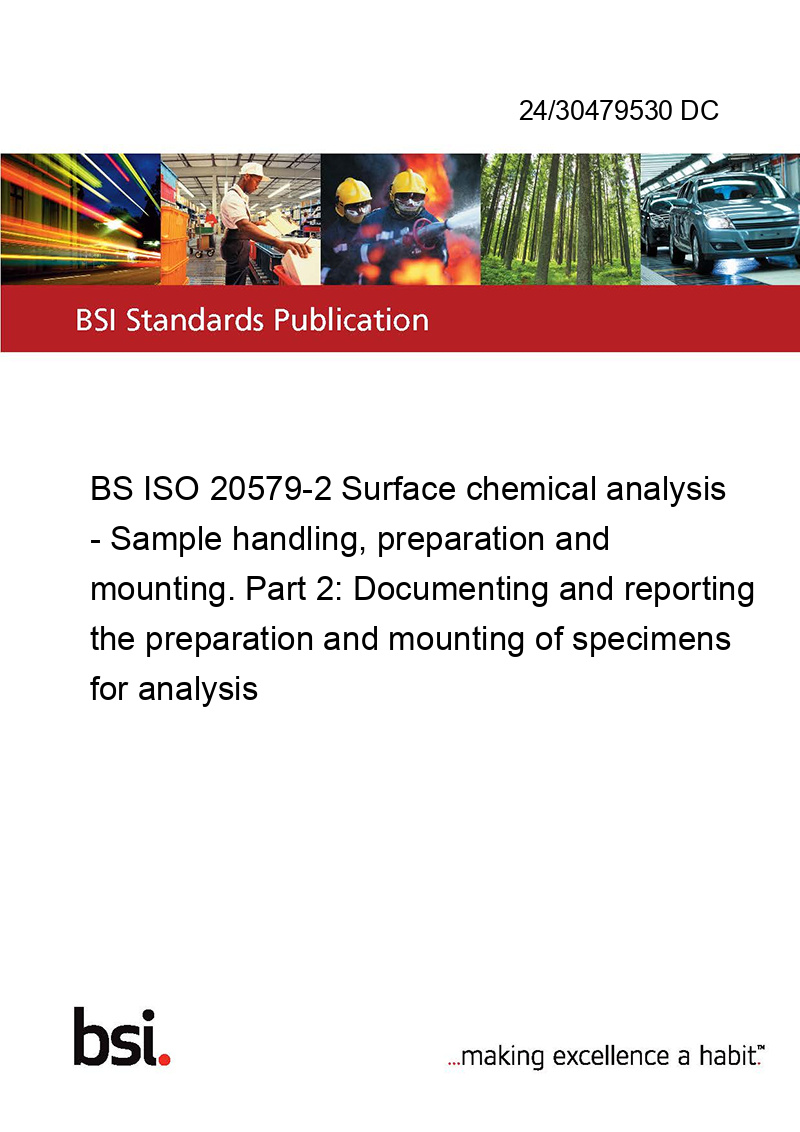 24/30479530 DC

BSI Standards Publication

BS ISO 20579-2 Surface chemical analysis - Sample handling, preparation and mounting. Part 2: Documenting and reporting the preparation and mounting of specimens for analysis

bsi.

...making excellence a habit.™